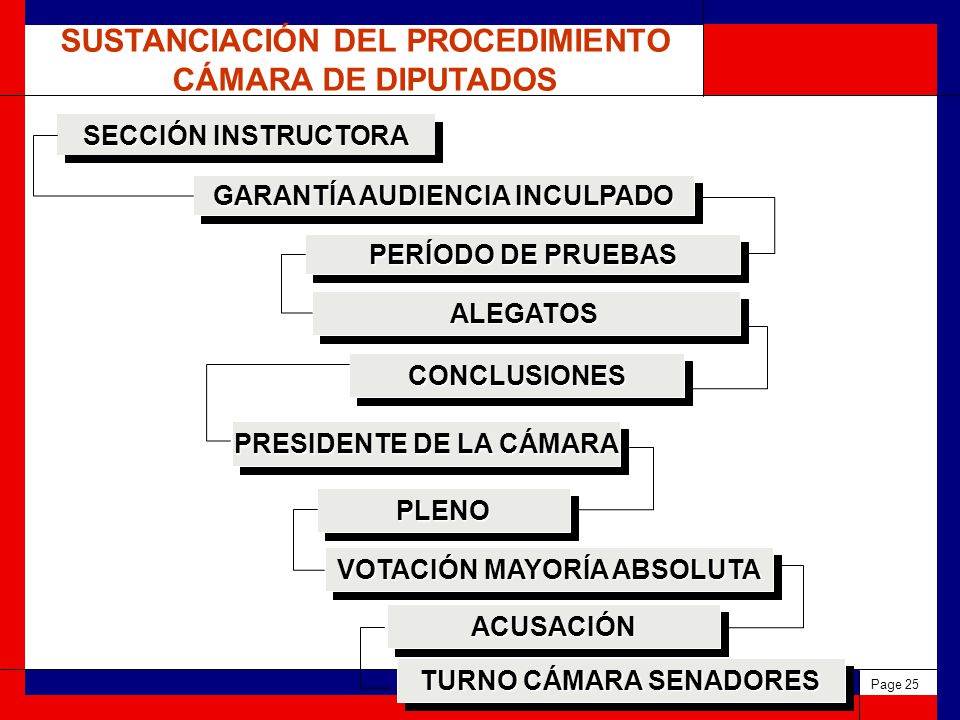 SUSTANCIACIÓN DEL PROCEDIMIENTO CÁMARA DE DIPUTADOS

SECCIÓN INSTRUCTORA

GARANTÍA AUDIENCIA INCULPADO

PERÍODO DE PRUEBAS

ALEGATOS

CONCLUSIONES

PRESIDENTE DE LA CÁMARA

PLENO

VOTACIÓN MAYORÍA ABSOLUTA

ACUSACIÓN

TURNO CÁMARA SENADORES

Page 25